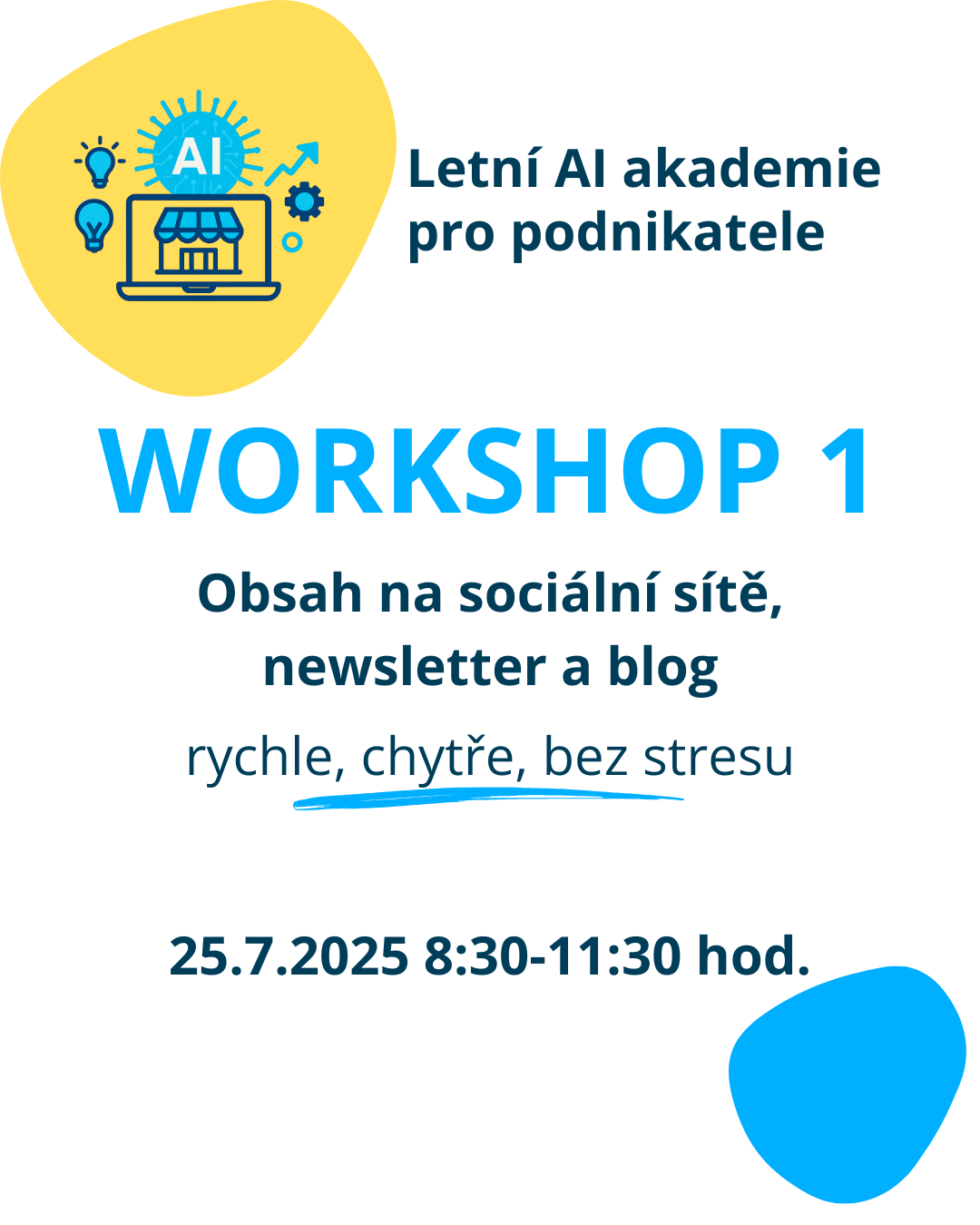 AI

Letní AI akademie pro podnikatele

WORKSHOP 1

Obsah na sociální sítě, newsletter a blog

rychle, chytře, bez stresu

25.7.2025 8:30-11:30 hod.